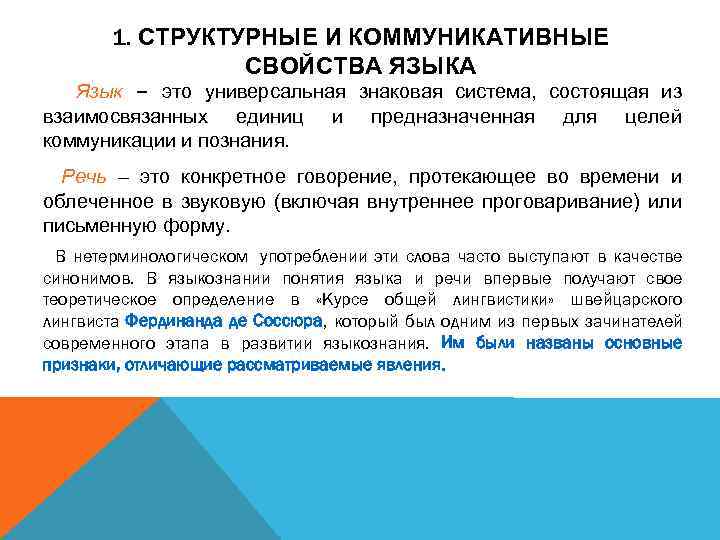 1. СТРУКТУРНЫЕ И КОММУНИКАТИВНЫЕ СВОЙСТВА ЯЗЫКА

Язык – это универсальная знаковая система, состоящая из взаимосвязанных единиц и предназначенная для целей коммуникации и познания.

Речь – это конкретное говорение, протекающее во времени и облеченное в звуковую (включая внутреннее проговаривание) или письменную форму.

В нетерминологическом употреблении эти слова часто выступают в качестве синонимов. В языкознании понятия языка и речи впервые получают свое теоретическое определение в «Курсе общей лингвистики» швейцарского лингвиста Фердинанда де Соссюра, который был одним из первых зачинателей современного этапа в развитии языкознания. Им были названы основные признаки, отличающие рассматриваемые явления.